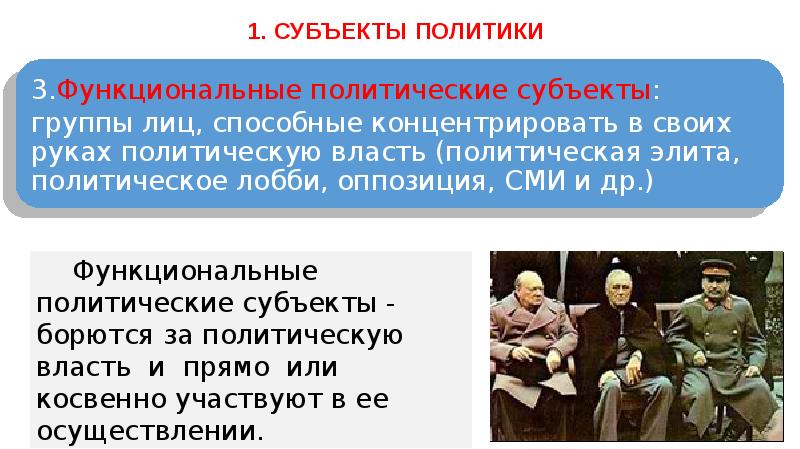 1. СУБЪЕКТЫ ПОЛИТИКИ

3.Функциональные политические субъекты: группы лиц, способные концентрировать в своих руках политическую власть (политическая элита, политическое лобби, оппозиция, СМИ и др.)

Функциональные политические субъекты - борются за политическую власть и прямо или косвенно участвуют в ее осуществлении.